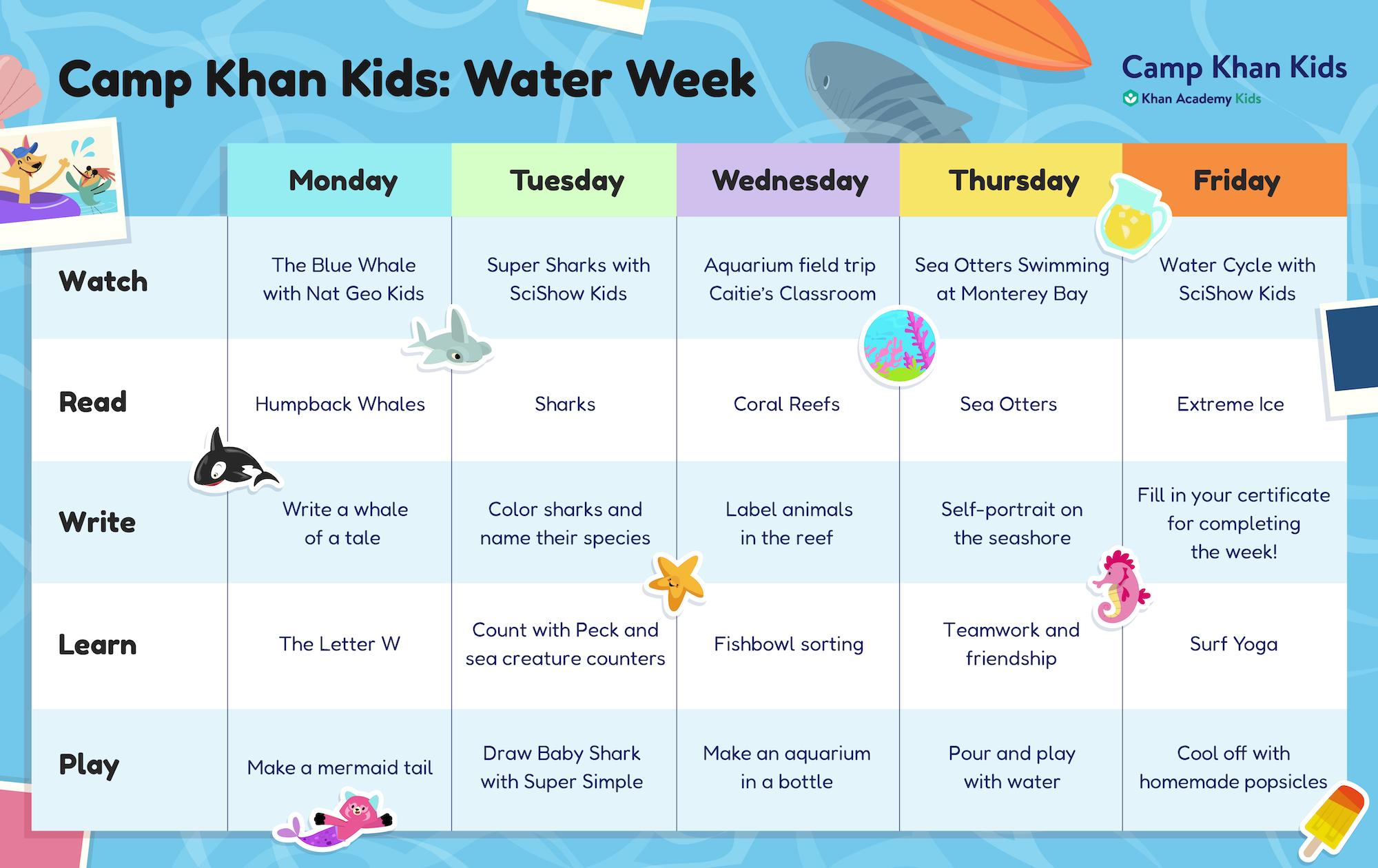 Camp Khan Kids: Water Week

Camp Khan Kids
Khan Academy Kids

| | Monday | Tuesday | Wednesday | Thursday | Friday |
|---|---|---|---|---|---|
| Watch | The Blue Whale with Nat Geo Kids | Super Sharks with SciShow Kids | Aquarium field trip Caitie's Classroom | Sea Otters Swimming at Monterey Bay | Water Cycle with SciShow Kids |
| Read | Humpback Whales | Sharks | Coral Reefs | Sea Otters | Extreme Ice |
| Write | Write a whale of a tale | Color sharks and name their species | Label animals in the reef | Self-portrait on the seashore | Fill in your certificate for completing the week! |
| Learn | The Letter W | Count with Peck and sea creature counters | Fishbowl sorting | Teamwork and friendship | Surf Yoga |
| Play | Make a mermaid tail | Draw Baby Shark with Super Simple | Make an aquarium in a bottle | Pour and play with water | Cool off with homemade popsicles |